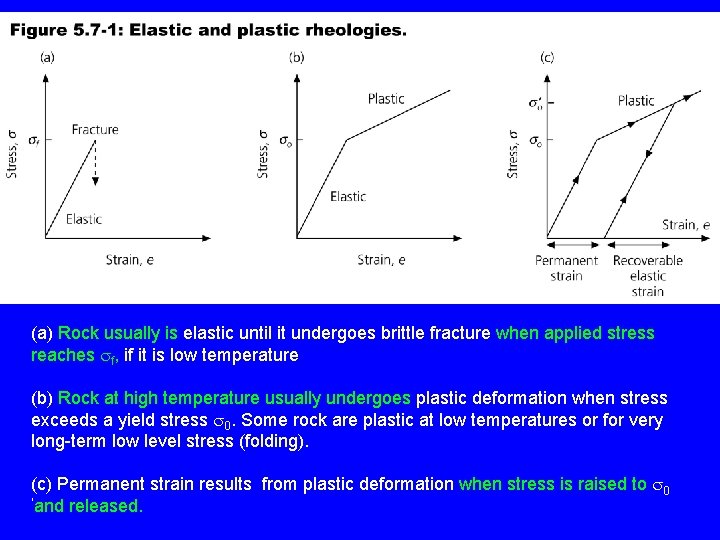 Figure 5.7-1: Elastic and plastic rheologies.

(a)

Stress, $\sigma$

$\sigma_f$

Fracture

Elastic

Strain, $e$

(b)

Stress, $\sigma$

$\sigma_o$

Plastic

Elastic

Strain, $e$

(c)

Stress, $\sigma$

$\sigma_o'$

$\sigma_o$

Plastic

Strain, $e$

Permanent strain

Recoverable elastic strain

(a) Rock usually is elastic until it undergoes brittle fracture when applied stress reaches $\sigma_f$, if it is low temperature

(b) Rock at high temperature usually undergoes plastic deformation when stress exceeds a yield stress $\sigma_0$. Some rock are plastic at low temperatures or for very long-term low level stress (folding).

(c) Permanent strain results from plastic deformation when stress is raised to $\sigma_0$ 'and released.